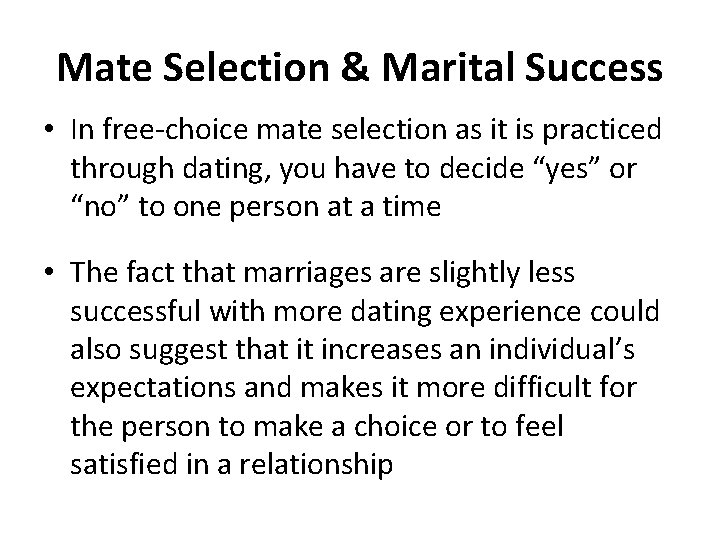 Mate Selection & Marital Success

• In free-choice mate selection as it is practiced through dating, you have to decide “yes” or “no” to one person at a time

• The fact that marriages are slightly less successful with more dating experience could also suggest that it increases an individual’s expectations and makes it more difficult for the person to make a choice or to feel satisfied in a relationship